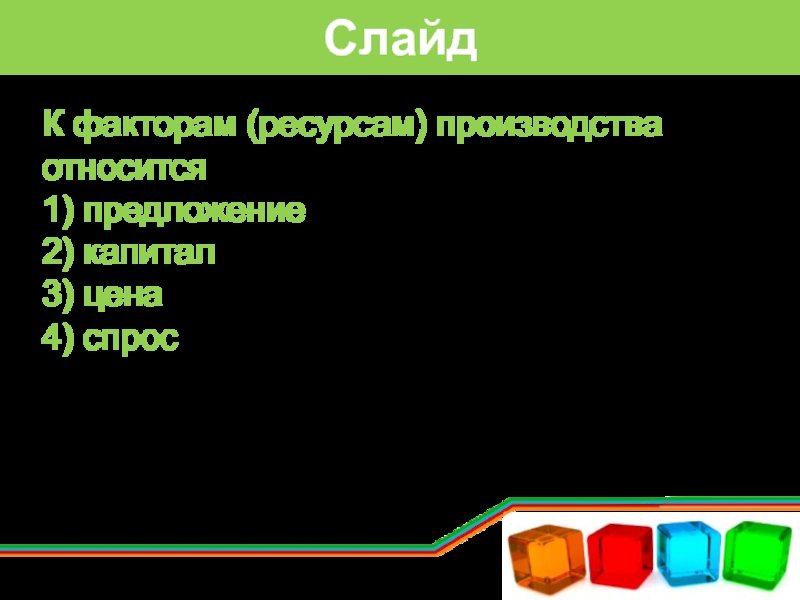 Слайд

К факторам (ресурсам) производства относится
1) предложение
2) капитал
3) цена
4) спрос